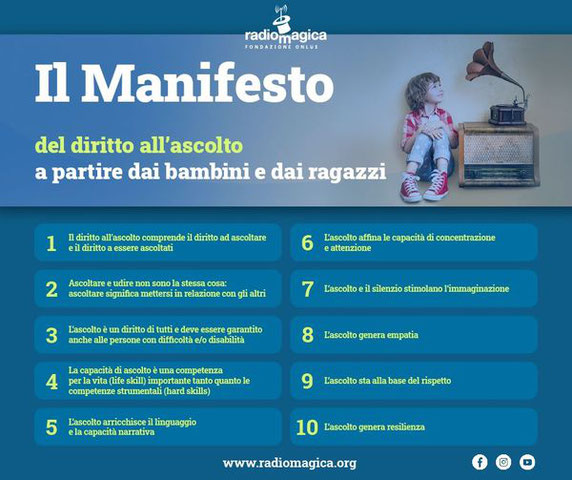 radiomagica
FONDAZIONE ONLUS

Il Manifesto

del diritto all'ascolto
a partire dai bambini e dai ragazzi

1 Il diritto all'ascolto comprende il diritto ad ascoltare e il diritto a essere ascoltati

2 Ascoltare e udire non sono la stessa cosa: ascoltare significa mettersi in relazione con gli altri

3 L'ascolto è un diritto di tutti e deve essere garantito anche alle persone con difficoltà e/o disabilità

4 La capacità di ascolto è una competenza per la vita (life skill) importante tanto quanto le competenze strumentali (hard skills)

5 L'ascolto arricchisce il linguaggio e la capacità narrativa

6 L'ascolto affina le capacità di concentrazione e attenzione

7 L'ascolto e il silenzio stimolano l'immaginazione

8 L'ascolto genera empatia

9 L'ascolto sta alla base del rispetto

10 L'ascolto genera resilienza

www.radiomagica.org